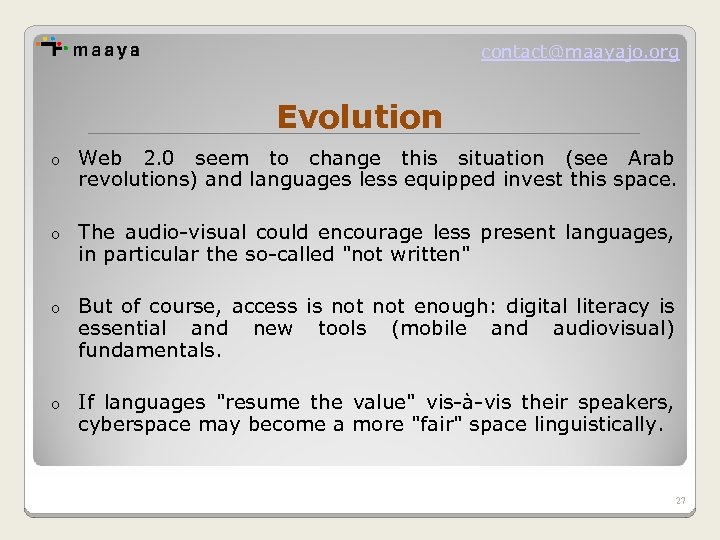 maaya

contact@maayajo.org

Evolution

o Web 2.0 seem to change this situation (see Arab revolutions) and languages less equipped invest this space.

o The audio-visual could encourage less present languages, in particular the so-called "not written"

o But of course, access is not not enough: digital literacy is essential and new tools (mobile and audiovisual) fundamentals.

o If languages "resume the value" vis-à-vis their speakers, cyberspace may become a more "fair" space linguistically.

27